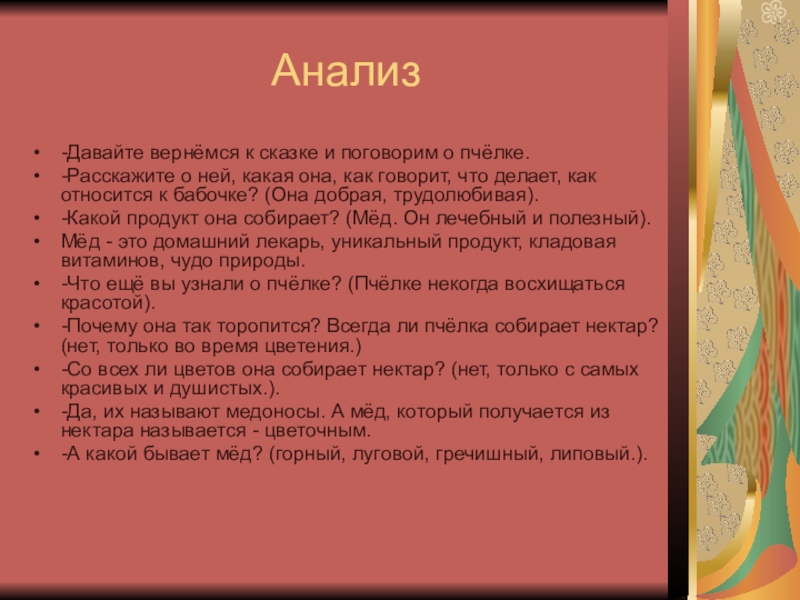 Анализ

• -Давайте вернёмся к сказке и поговорим о пчёлке.
• -Расскажите о ней, какая она, как говорит, что делает, как относится к бабочке? (Она добрая, трудолюбивая).
• -Какой продукт она собирает? (Мёд. Он лечебный и полезный).
• Мёд - это домашний лекарь, уникальный продукт, кладовая витаминов, чудо природы.
• -Что ещё вы узнали о пчёлке? (Пчёлке некогда восхищаться красотой).
• -Почему она так торопится? Всегда ли пчёлка собирает нектар? (нет, только во время цветения.)
• -Со всех ли цветов она собирает нектар? (нет, только с самых красивых и душистых.).
• -Да, их называют медоносы. А мёд, который получается из нектара называется - цветочным.
• -А какой бывает мёд? (горный, луговой, гречишный, липовый.).